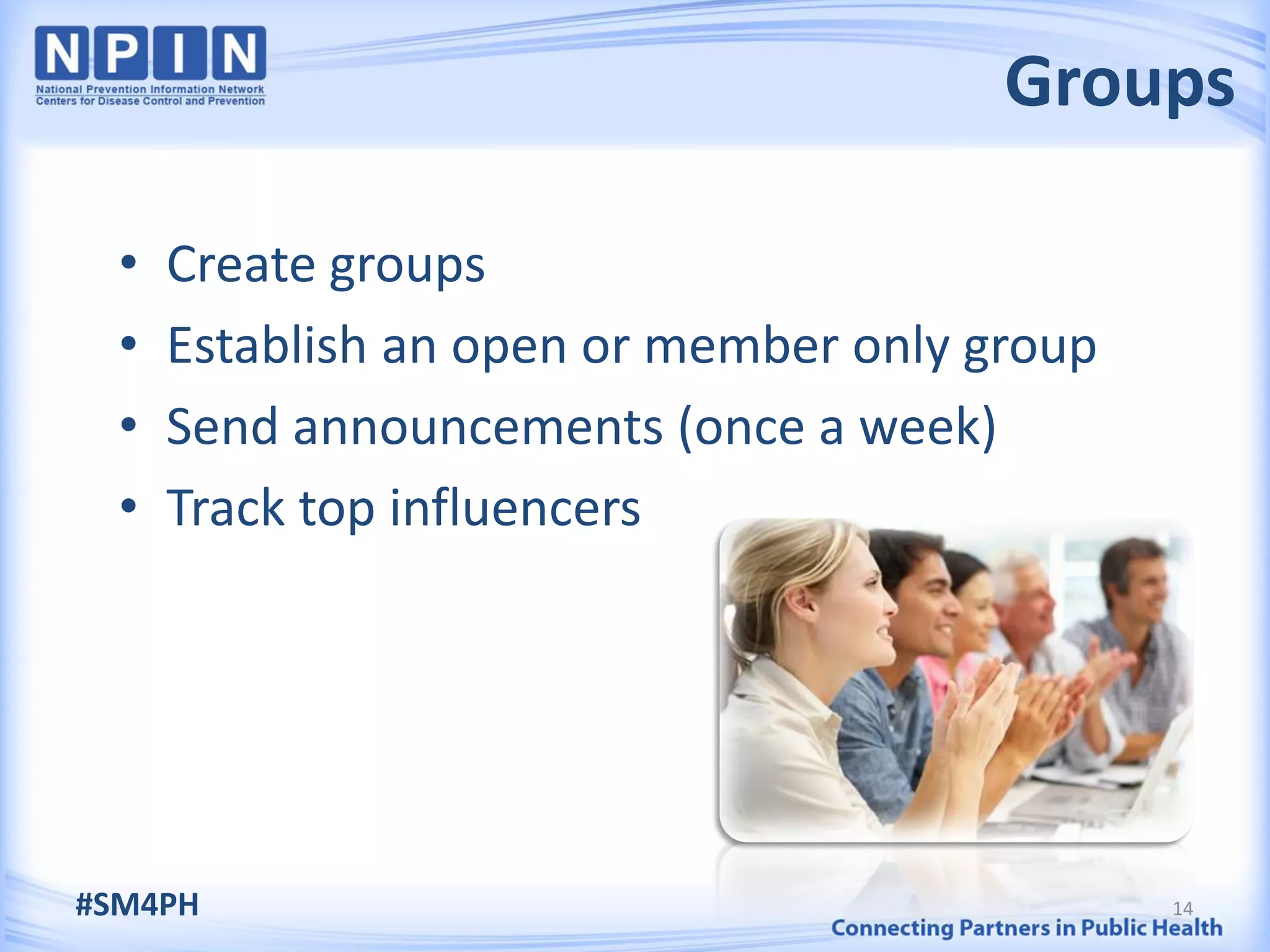 NPIN
National Prevention Information Network
Centers for Disease Control and Prevention

Groups

• Create groups
• Establish an open or member only group
• Send announcements (once a week)
• Track top influencers

#SM4PH

14

Connecting Partners in Public Health